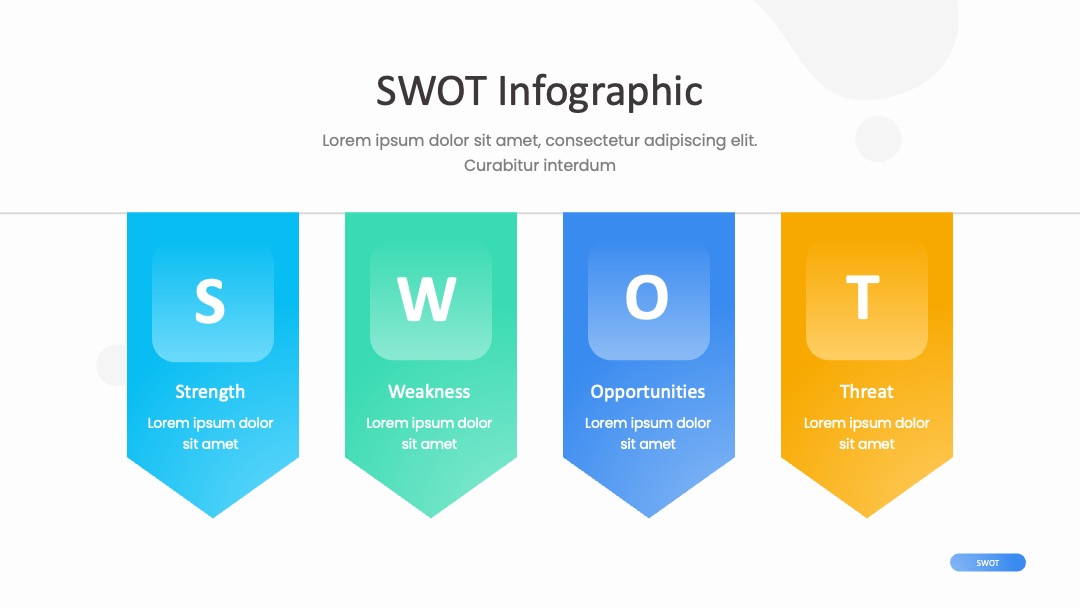 SWOT Infographic

Lorem ipsum dolor sit amet, consectetur adipiscing elit. Curabitur interdum

S

Strength

Lorem ipsum dolor sit amet

W

Weakness

Lorem ipsum dolor sit amet

O

Opportunities

Lorem ipsum dolor sit amet

T

Threat

Lorem ipsum dolor sit amet

SWOT